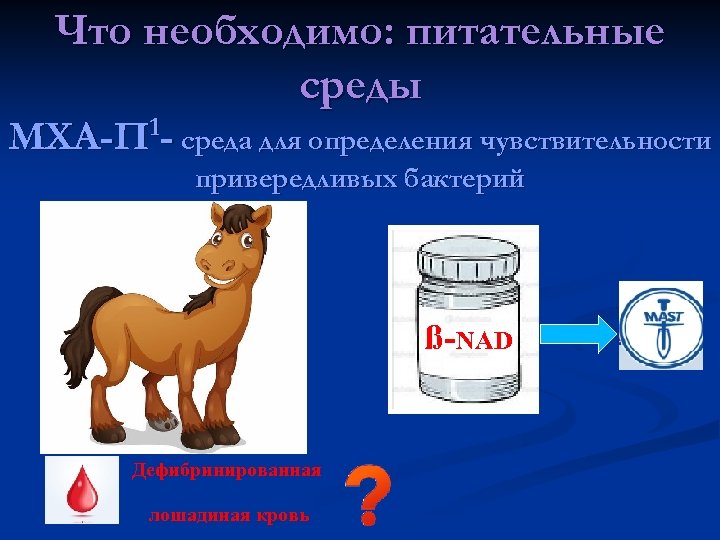 Что необходимо: питательные среды

МХА-П$^1$- среда для определения чувствительности привередливых бактерий

ß-NAD

MAST

Дефибринированная

лошадиная кровь

?